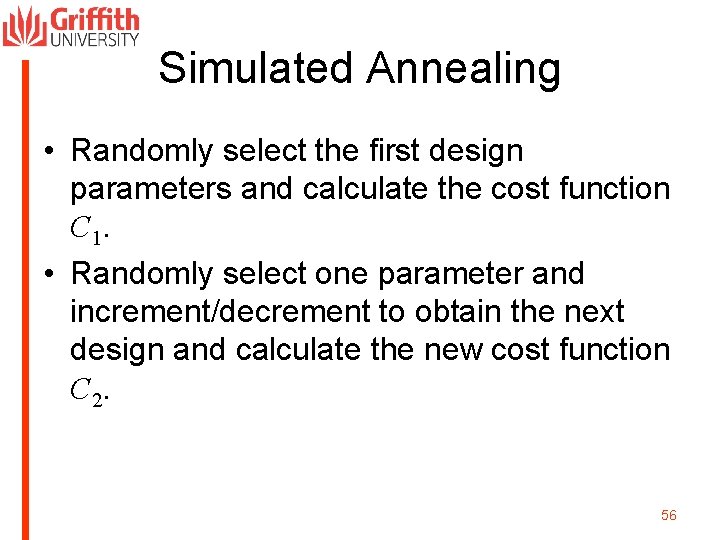 Griffith UNIVERSITY

Simulated Annealing

• Randomly select the first design parameters and calculate the cost function $C_1$.
• Randomly select one parameter and increment/decrement to obtain the next design and calculate the new cost function $C_2$.

56